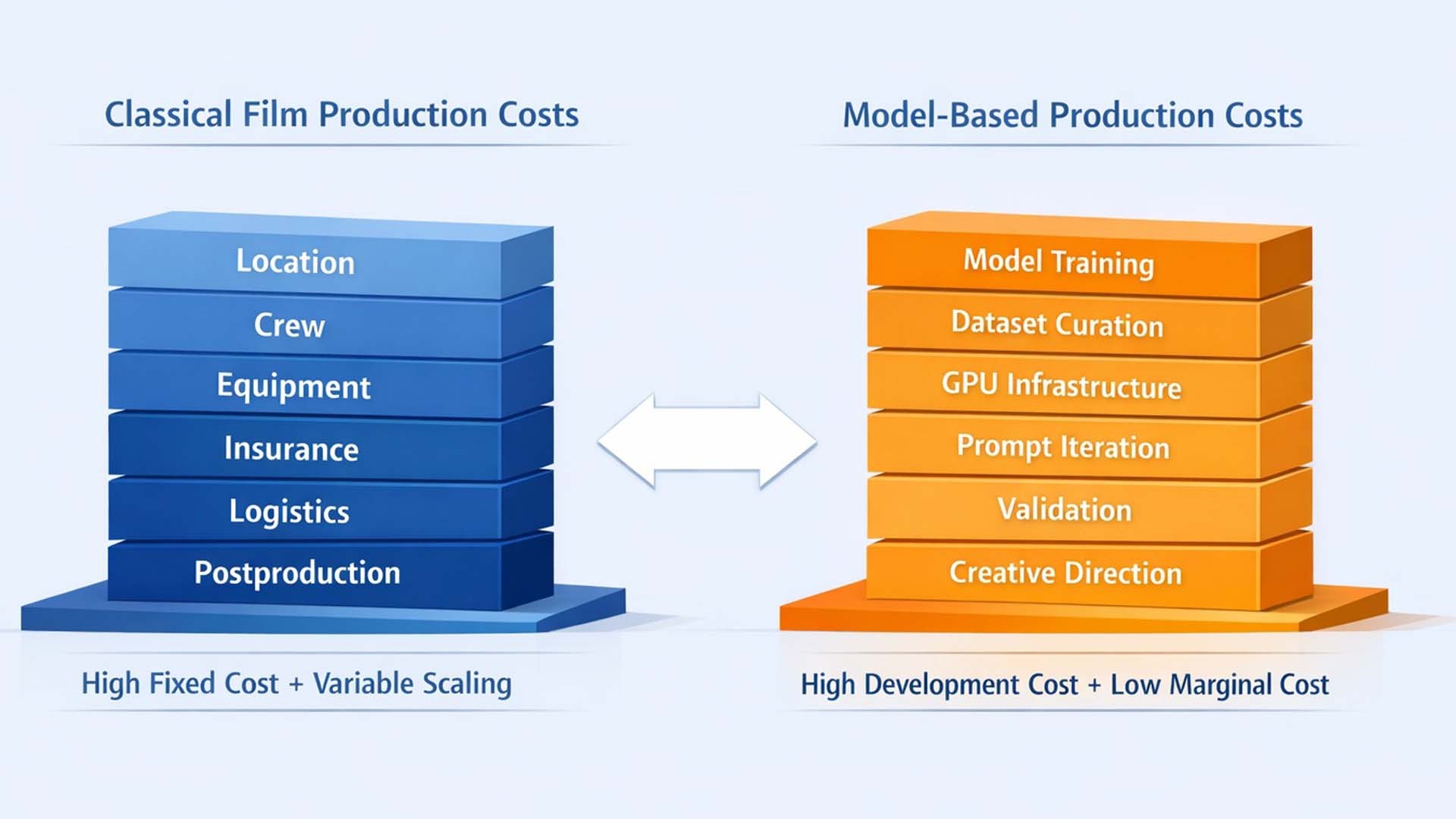 Classical Film Production Costs

Location
Crew
Equipment
Insurance
Logistics
Postproduction

High Fixed Cost + Variable Scaling

Model-Based Production Costs

Model Training
Dataset Curation
GPU Infrastructure
Prompt Iteration
Validation
Creative Direction

High Development Cost + Low Marginal Cost